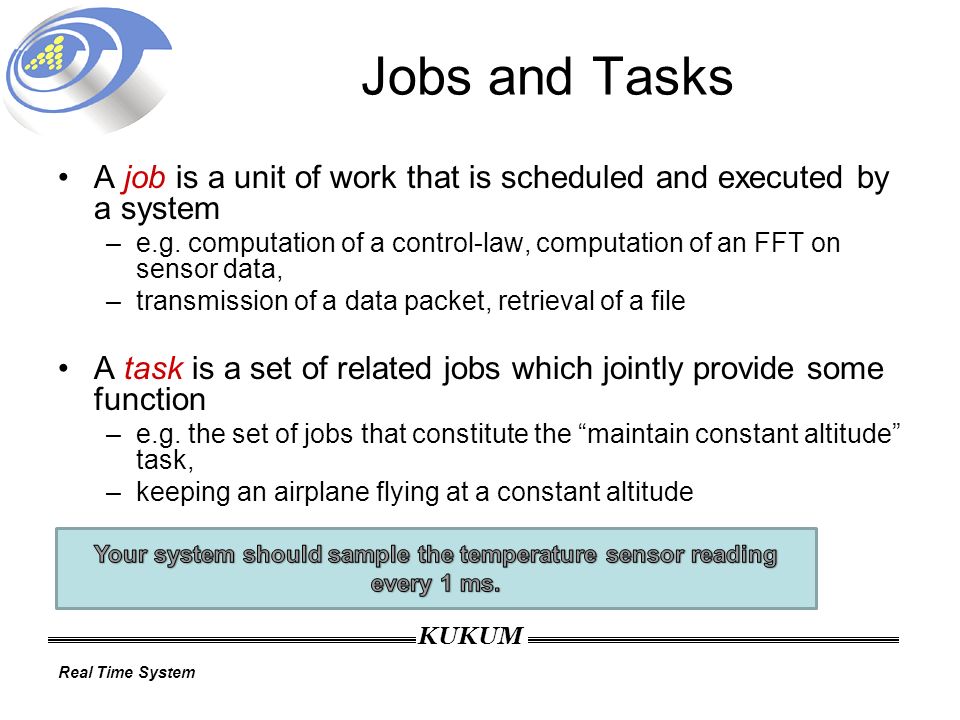 Jobs and Tasks

• A job is a unit of work that is scheduled and executed by a system
  – e.g. computation of a control-law, computation of an FFT on sensor data,
  – transmission of a data packet, retrieval of a file

• A task is a set of related jobs which jointly provide some function
  – e.g. the set of jobs that constitute the “maintain constant altitude” task,
  – keeping an airplane flying at a constant altitude

Your system should sample the temperature sensor reading every 1 ms.

KUKUM

Real Time System